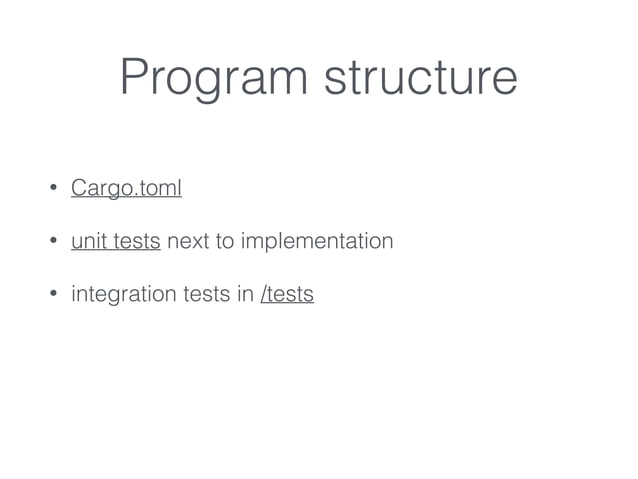 Program structure

• Cargo.toml

• unit tests next to implementation

• integration tests in /tests